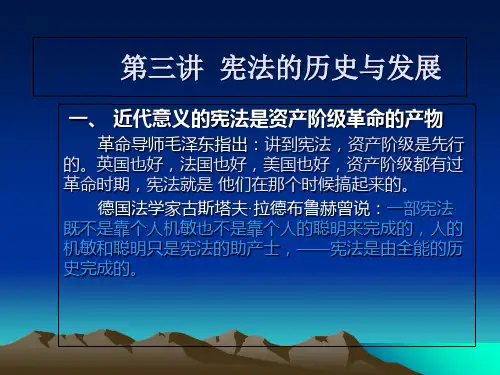 第三讲 宪法的历史与发展

一、 近代意义的宪法是资产阶级革命的产物

革命导师毛泽东指出：讲到宪法，资产阶级是先行的。英国也好，法国也好，美国也好，资产阶级都有过革命时期，宪法就是 他们在那个时候搞起来的。

德国法学家古斯塔夫·拉德布鲁赫曾说：一部宪法既不是靠个人机敏也不是靠个人的聪明来完成的，人的机敏和聪明只是宪法的助产士，——宪法是由全能的历史完成的。